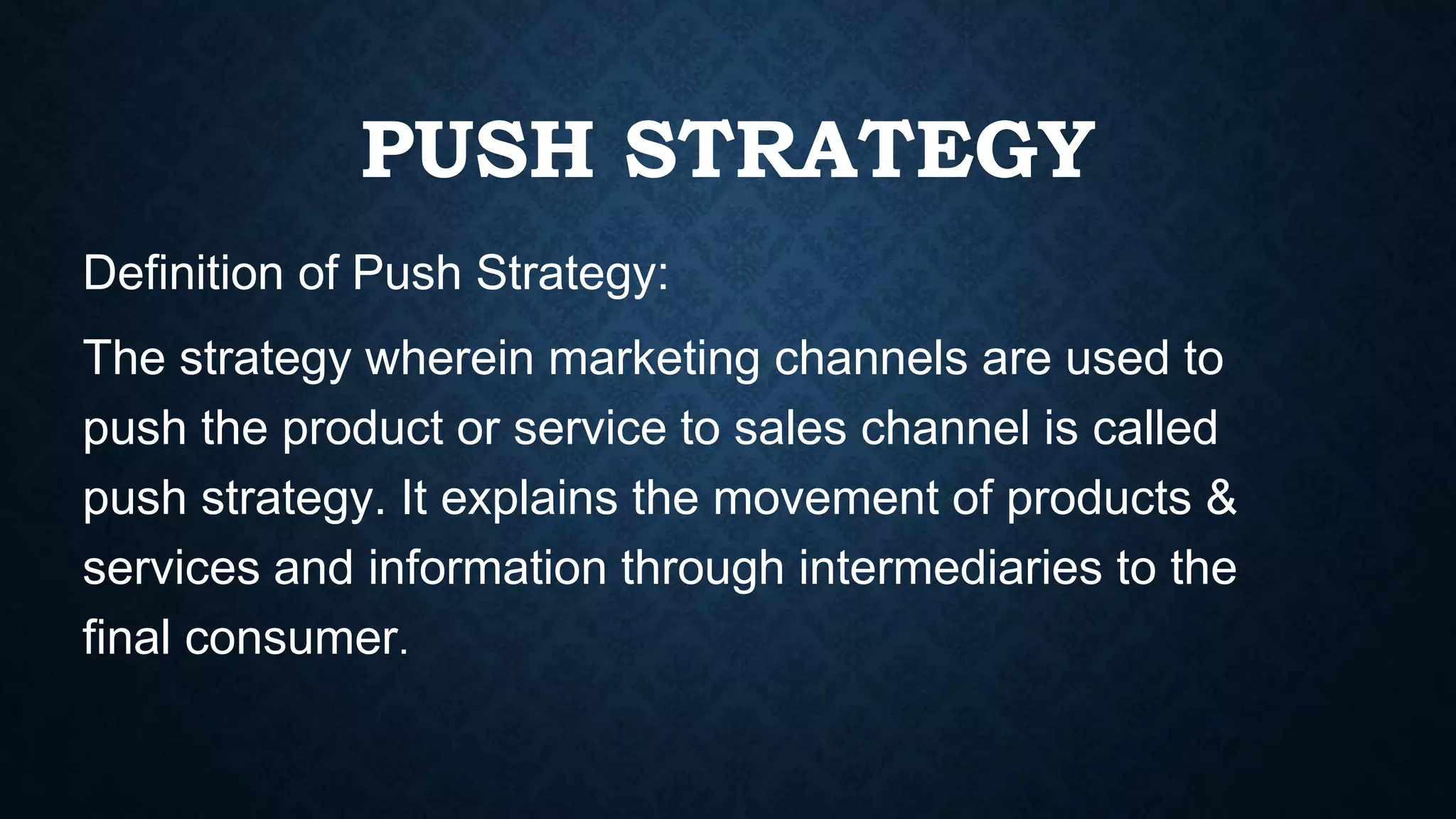 PUSH STRATEGY

Definition of Push Strategy:

The strategy wherein marketing channels are used to push the product or service to sales channel is called push strategy. It explains the movement of products & services and information through intermediaries to the final consumer.